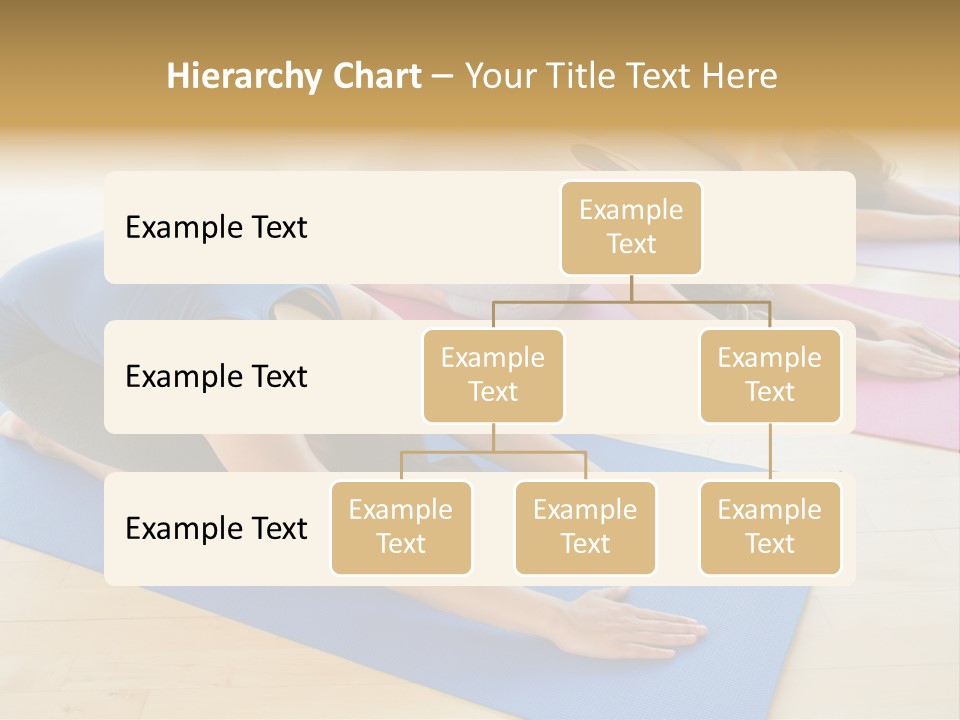 Hierarchy Chart – Your Title Text Here

Example Text

Example Text

Example Text

Example Text

Example Text

Example Text

Example Text

Example Text

Example Text